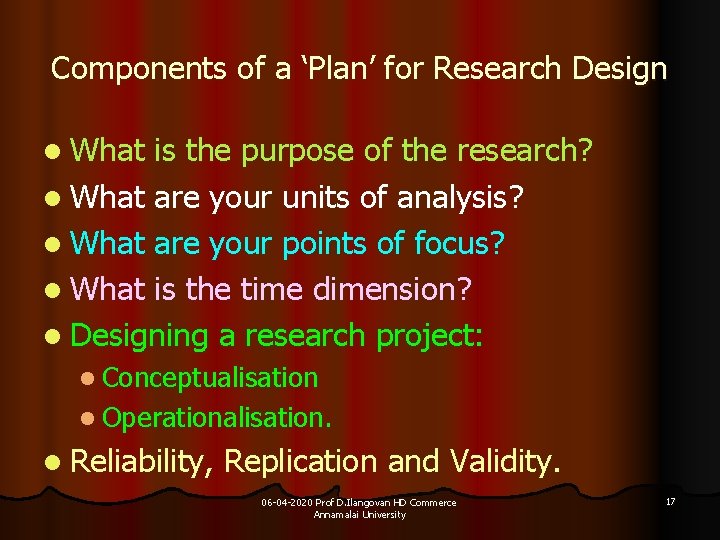 Components of a ‘Plan’ for Research Design

- What is the purpose of the research?
- What are your units of analysis?
- What are your points of focus?
- What is the time dimension?
- Designing a research project:
  - Conceptualisation
  - Operationalisation.
- Reliability, Replication and Validity.

06-04-2020 Prof D.Ilangovan HD Commerce Annamalai University

17